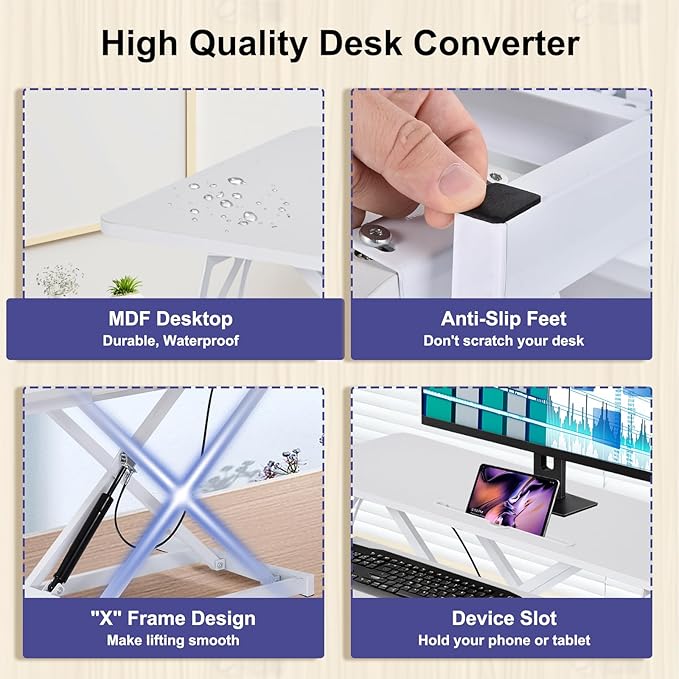 High Quality Desk Converter

MDF Desktop
Durable, Waterproof

Anti-Slip Feet
Don't scratch your desk

"X" Frame Design
Make lifting smooth

Device Slot
Hold your phone or tablet